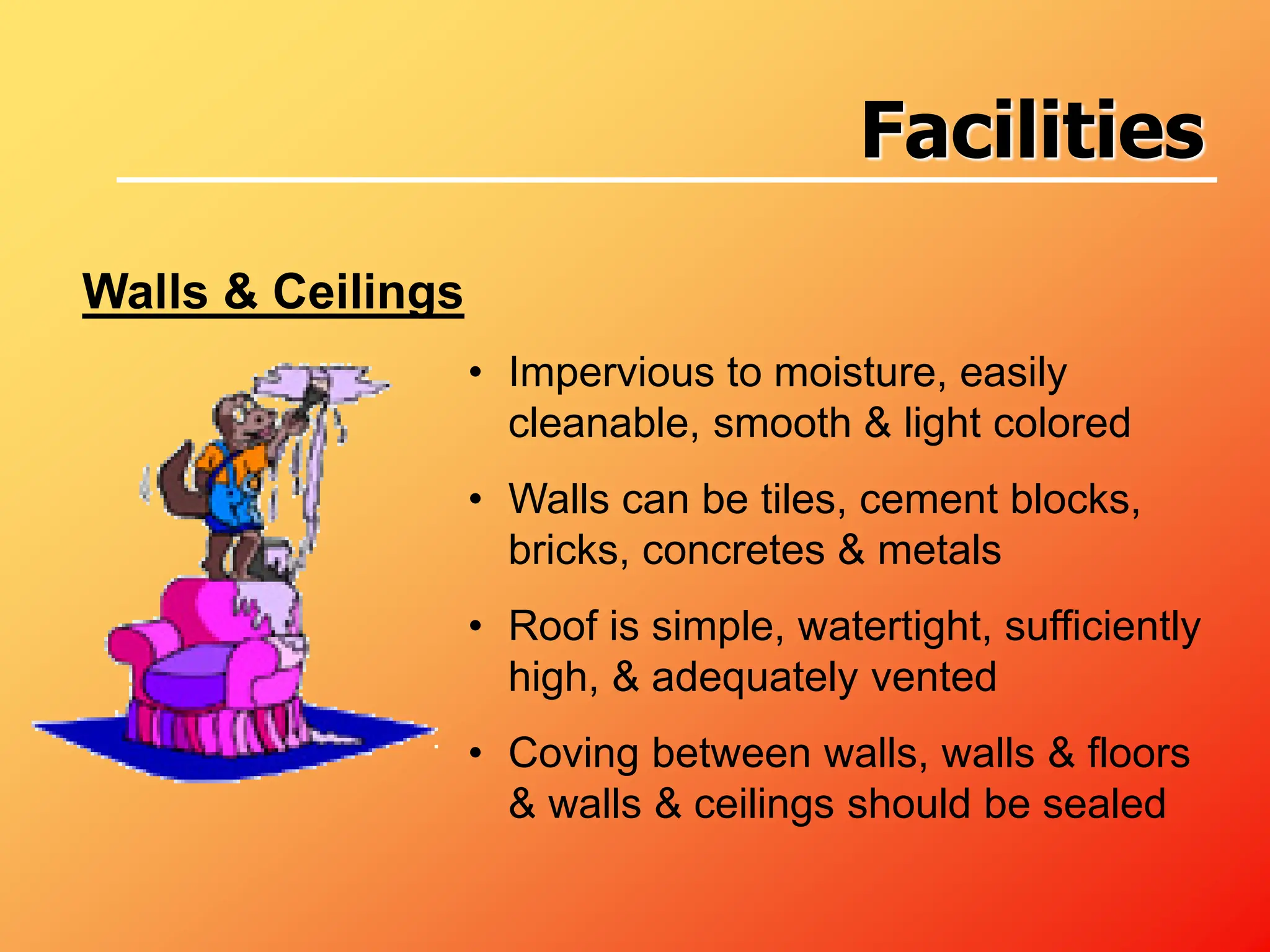 Facilities

Walls & Ceilings

• Impervious to moisture, easily cleanable, smooth & light colored

• Walls can be tiles, cement blocks, bricks, concretes & metals

• Roof is simple, watertight, sufficiently high, & adequately vented

• Coving between walls, walls & floors & walls & ceilings should be sealed